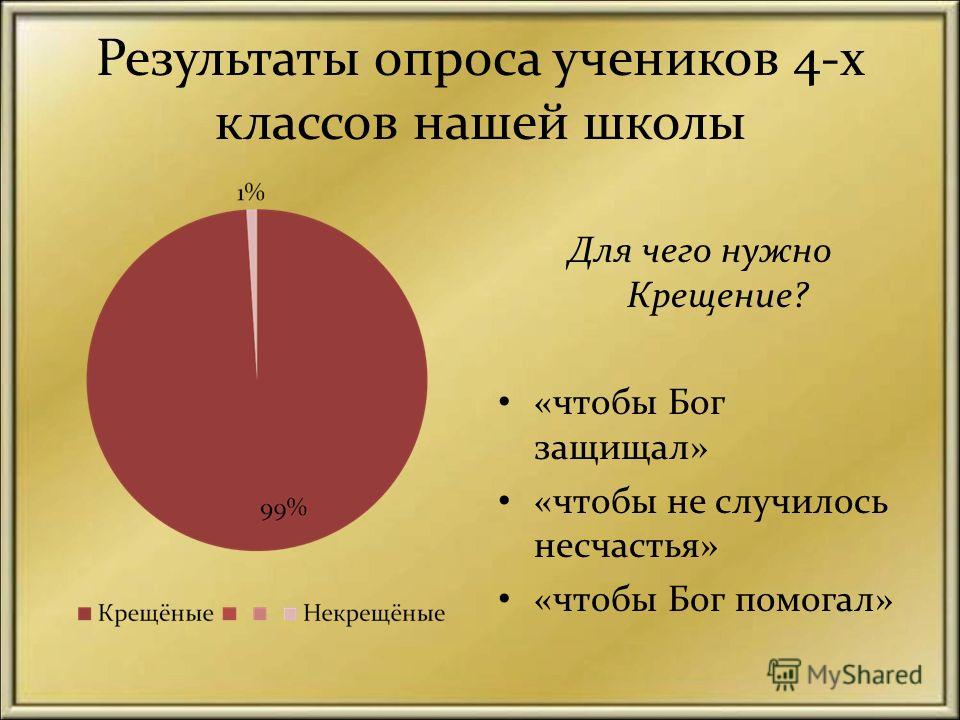 Результаты опроса учеников 4-х классов нашей школы

1%

99%

Крещёные Некрещёные

Для чего нужно Крещение?

• «чтобы Бог защищал»
• «чтобы не случилось несчастья»
• «чтобы Бог помогал»

MyShared